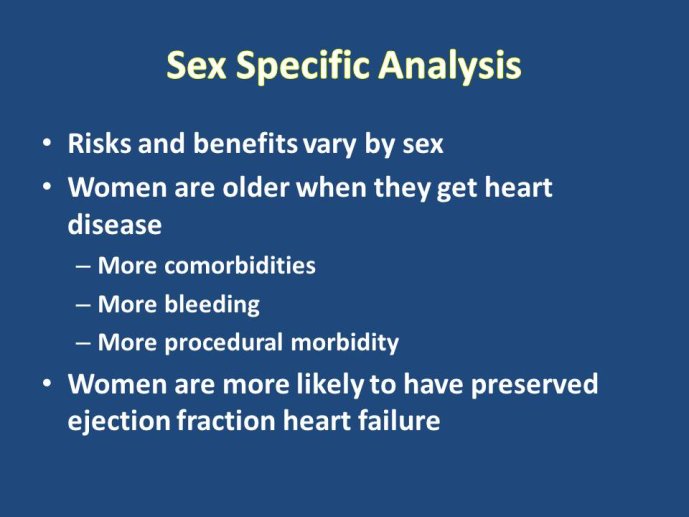 Sex Specific Analysis

• Risks and benefits vary by sex
• Women are older when they get heart disease
– More comorbidities
– More bleeding
– More procedural morbidity
• Women are more likely to have preserved ejection fraction heart failure